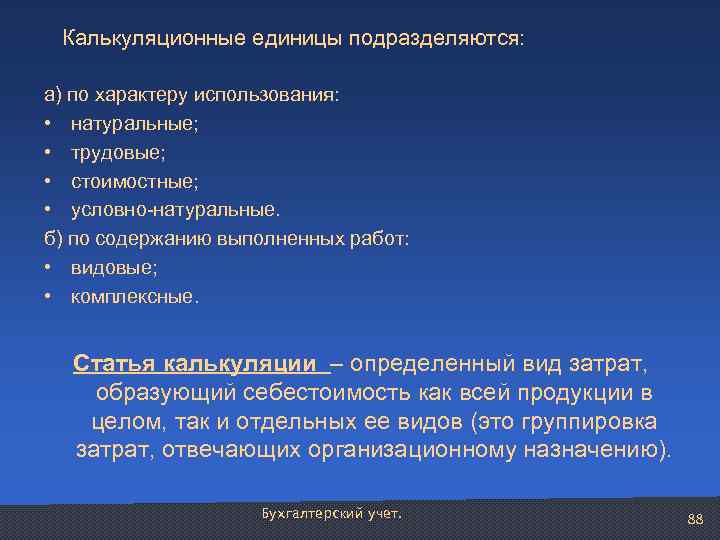 Калькуляционные единицы подразделяются:

а) по характеру использования:
• натуральные;
• трудовые;
• стоимостные;
• условно-натуральные.
б) по содержанию выполненных работ:
• видовые;
• комплексные.

Статья калькуляции – определенный вид затрат, образующий себестоимость как всей продукции в целом, так и отдельных ее видов (это группировка затрат, отвечающих организационному назначению).

Бухгалтерский учет.

88